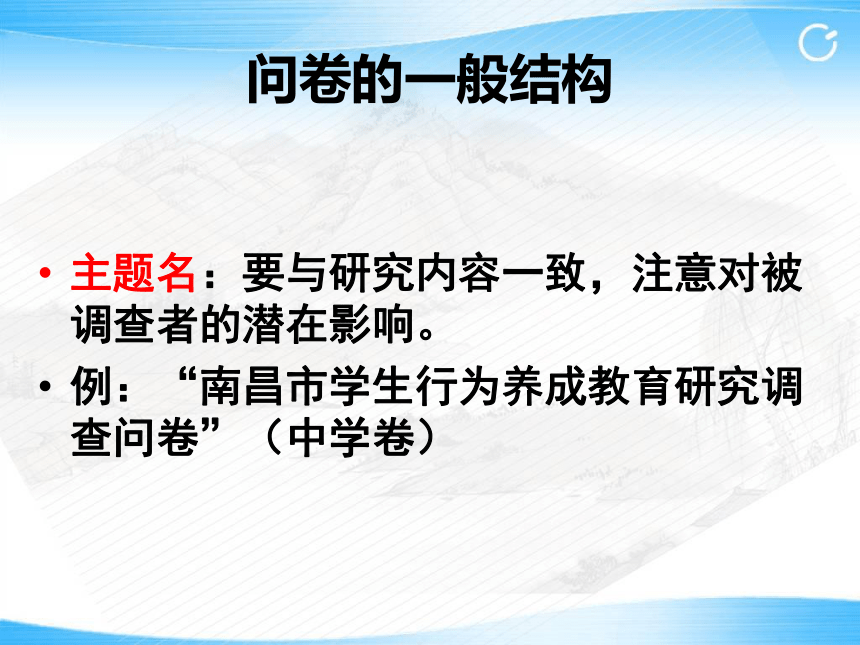 问卷的一般结构

• 主题名：要与研究内容一致，注意对被调查者的潜在影响。

• 例：“南昌市学生行为养成教育研究调查问卷”（中学卷）